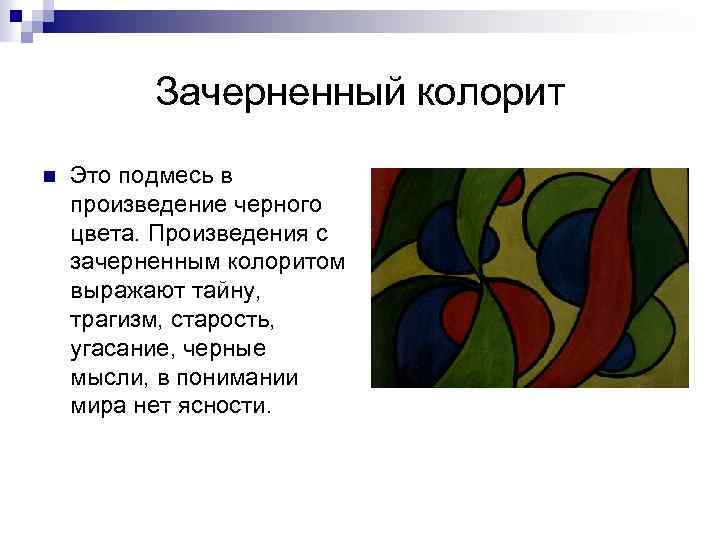 Зачерненный колорит

Это подмесь в произведение черного цвета. Произведения с зачерненным колоритом выражают тайну, трагизм, старость, угасание, черные мысли, в понимании мира нет ясности.